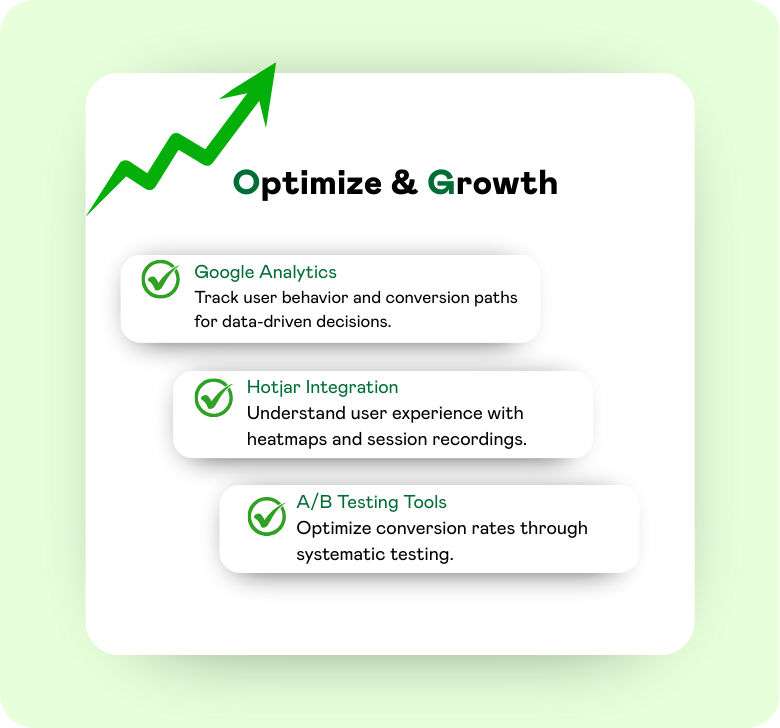 Optimize & Growth

Google Analytics
Track user behavior and conversion paths for data-driven decisions.

Hotjar Integration
Understand user experience with heatmaps and session recordings.

A/B Testing Tools
Optimize conversion rates through systematic testing.